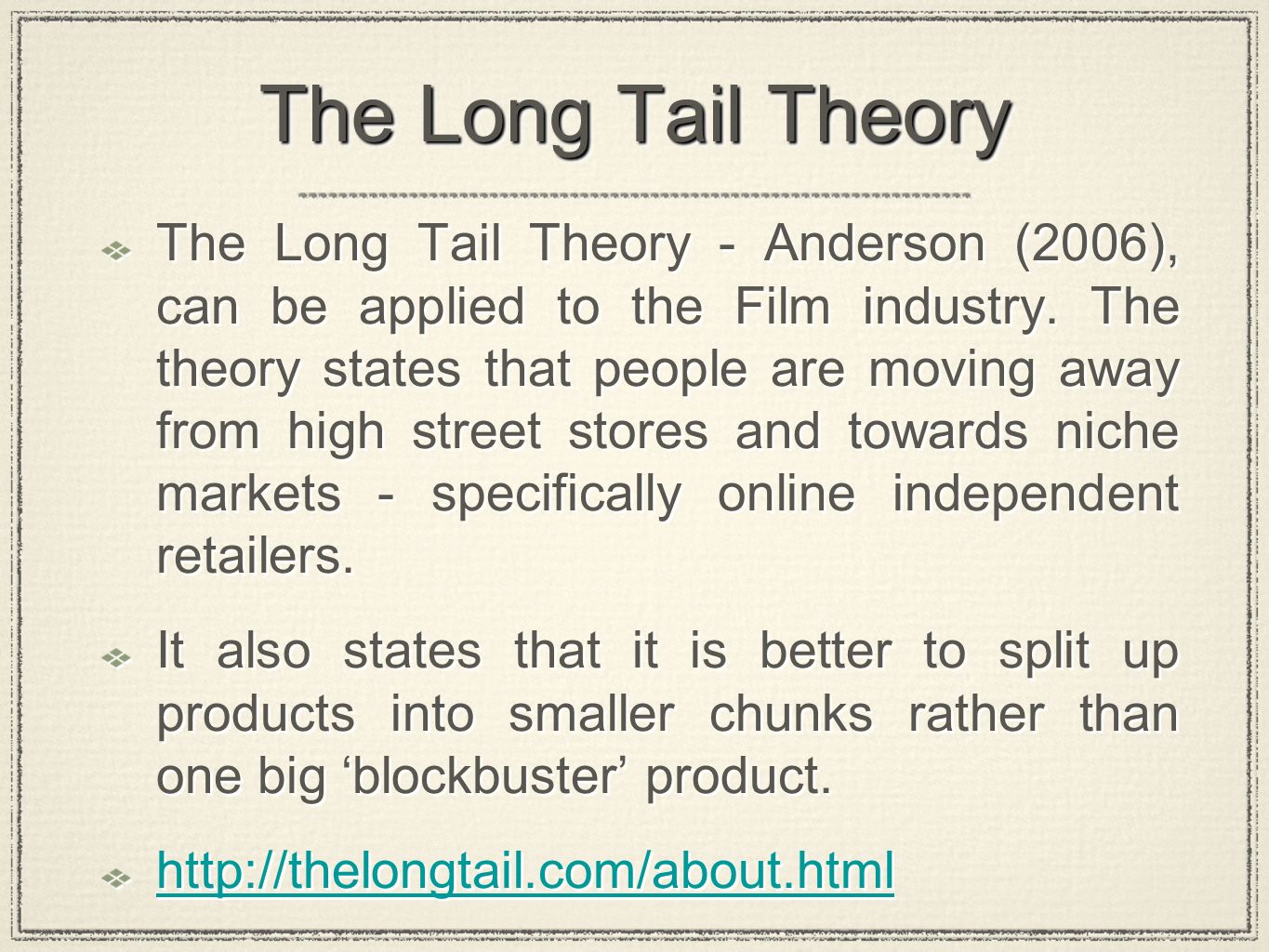 The Long Tail Theory

The Long Tail Theory - Anderson (2006), can be applied to the Film industry. The theory states that people are moving away from high street stores and towards niche markets - specifically online independent retailers.

It also states that it is better to split up products into smaller chunks rather than one big ‘blockbuster’ product.

http://thelongtail.com/about.html